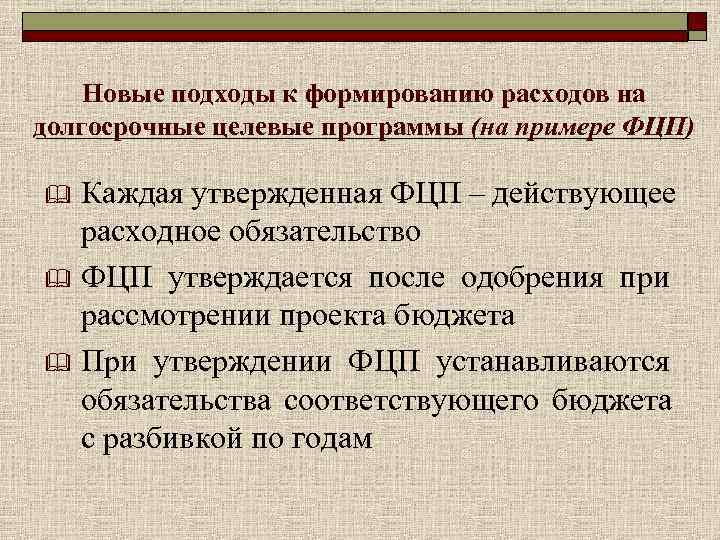 Новые подходы к формированию расходов на долгосрочные целевые программы (на примере ФЦП)

Каждая утвержденная ФЦП – действующее расходное обязательство

ФЦП утверждается после одобрения при рассмотрении проекта бюджета

При утверждении ФЦП устанавливаются обязательства соответствующего бюджета с разбивкой по годам